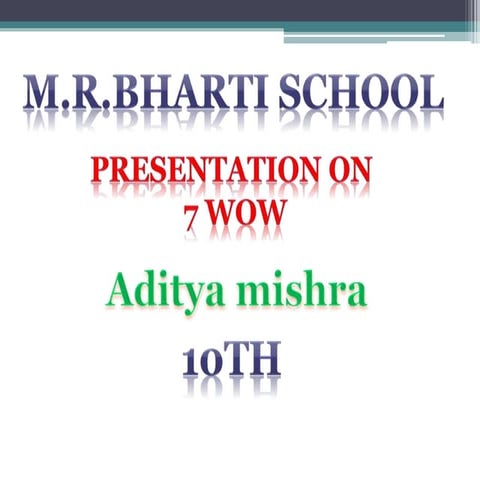 M.R.BHARTI SCHOOL

PRESENTATION ON
7 WOW

Aditya mishra

10TH